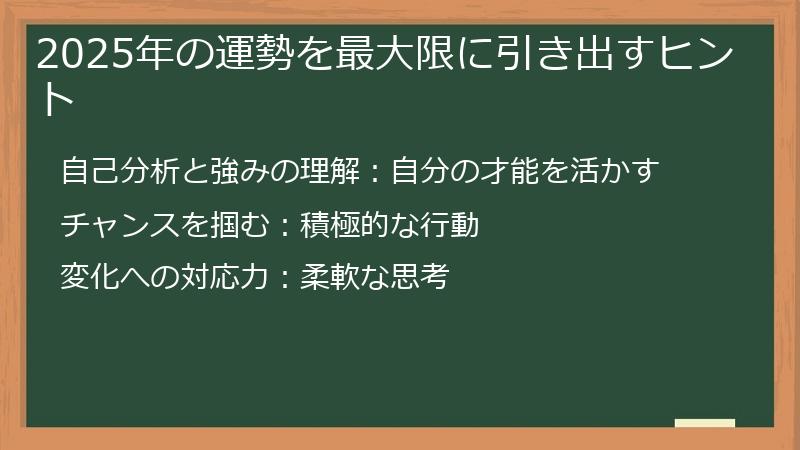 2025年の運勢を最大限に引き出すヒント

自己分析と強みの理解：自分の才能を活かす

チャンスを掴む：積極的な行動

変化への対応力：柔軟な思考